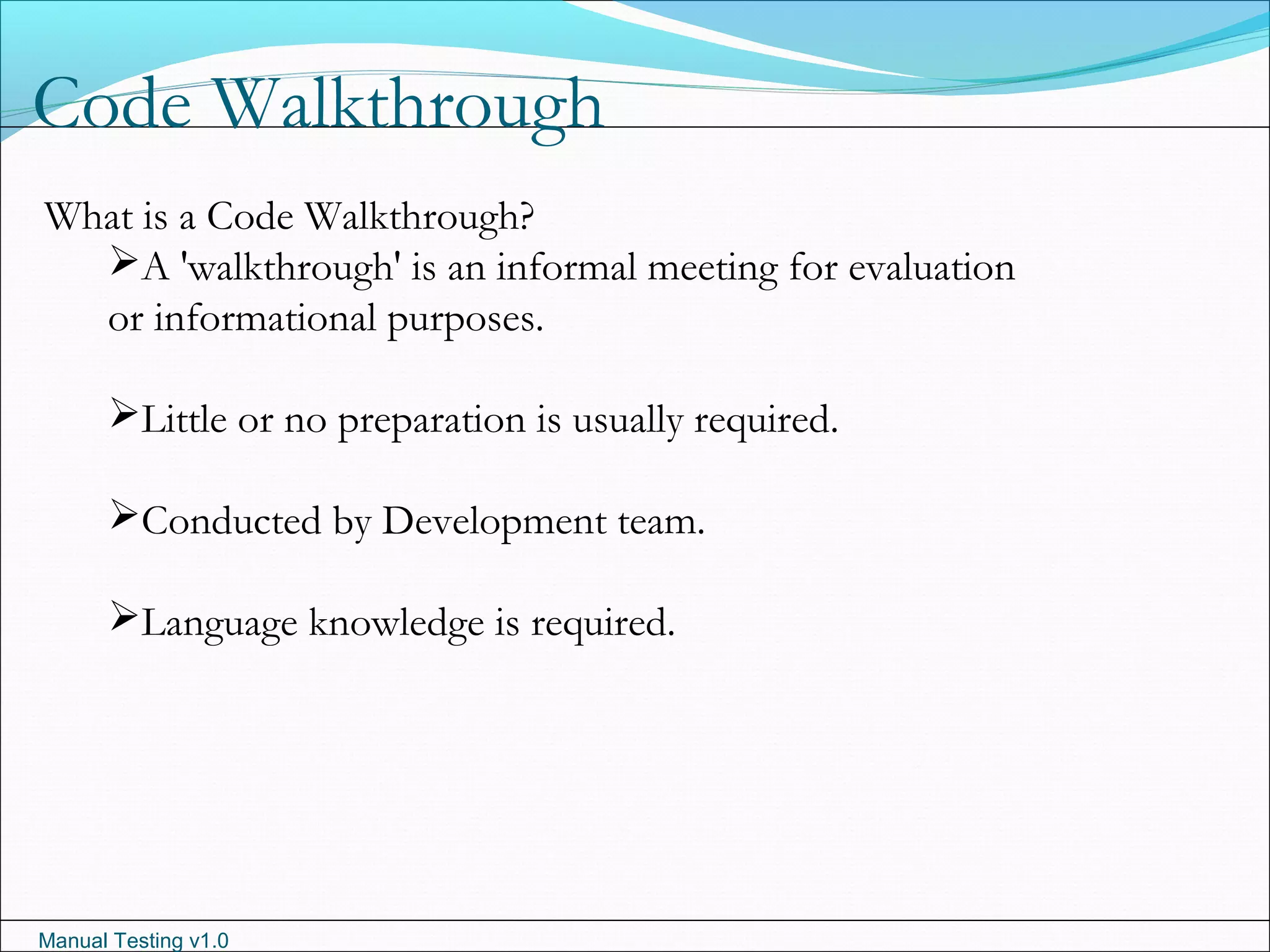 Code Walkthrough

What is a Code Walkthrough?

➢A 'walkthrough' is an informal meeting for evaluation or informational purposes.

➢Little or no preparation is usually required.

➢Conducted by Development team.

➢Language knowledge is required.

Manual Testing v1.0